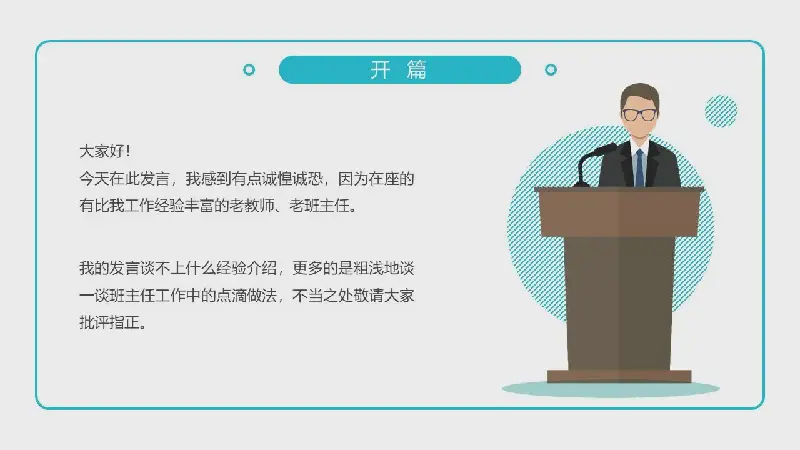 开 篇

大家好！
今天在此发言，我感到有点诚惶诚恐，因为在座的有比我工作经验丰富的老教师、老班主任。

我的发言谈不上什么经验介绍，更多的是粗浅地谈一谈班主任工作中的点滴做法，不当之处敬请大家批评指正。